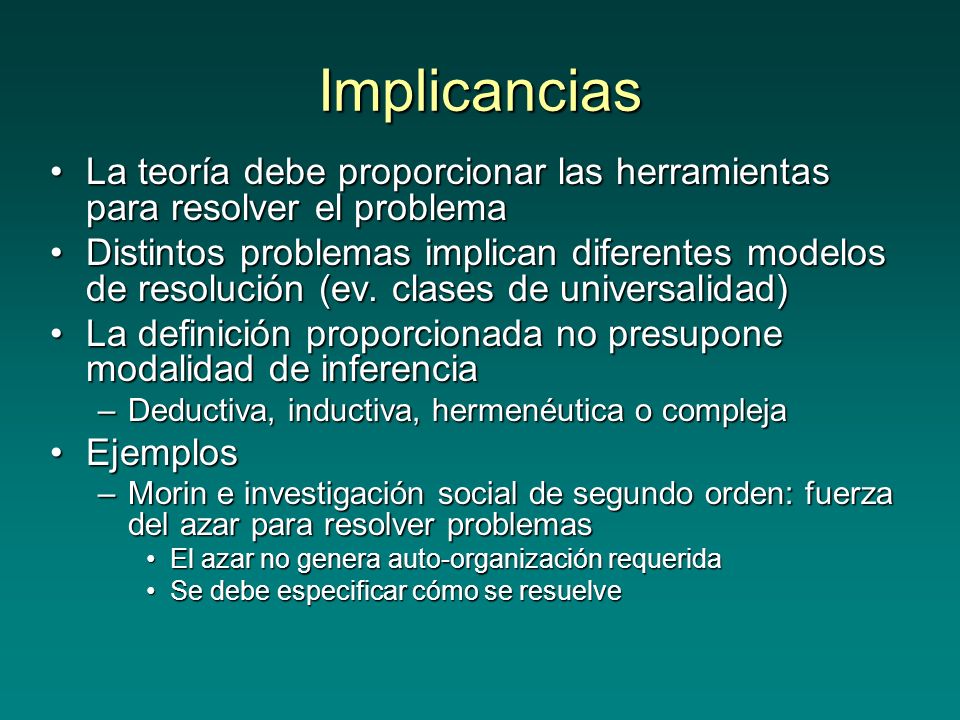 Implicancias

• La teoría debe proporcionar las herramientas para resolver el problema
• Distintos problemas implican diferentes modelos de resolución (ev. clases de universalidad)
• La definición proporcionada no presupone modalidad de inferencia
  – Deductiva, inductiva, hermenéutica o compleja
• Ejemplos
  – Morin e investigación social de segundo orden: fuerza del azar para resolver problemas
    • El azar no genera auto-organización requerida
    • Se debe especificar cómo se resuelve